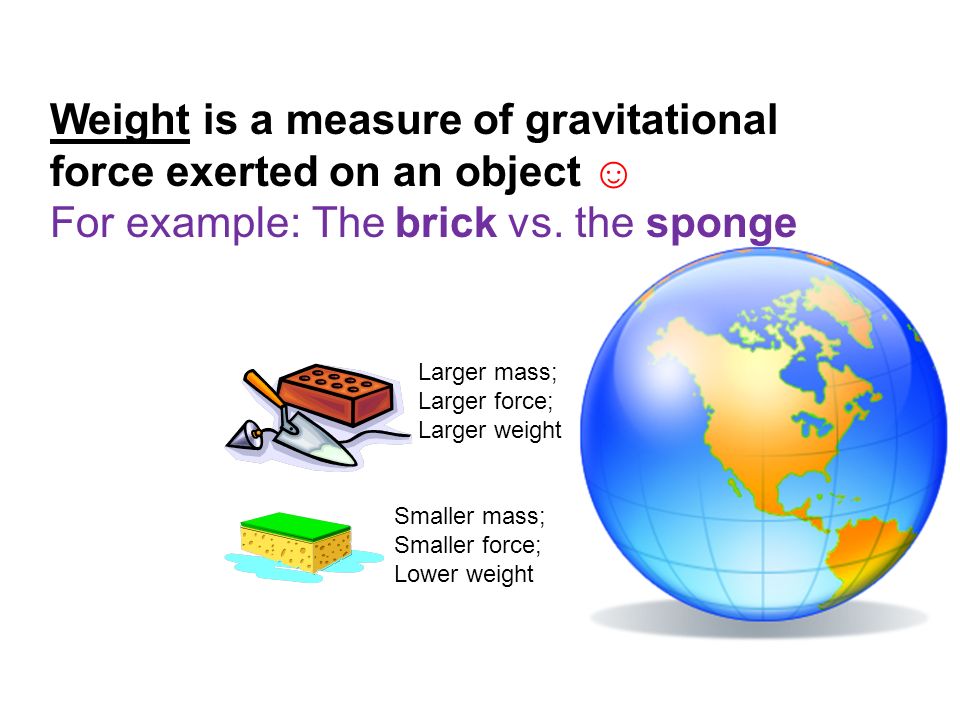 Weight is a measure of gravitational force exerted on an object ☺
For example: The brick vs. the sponge

Larger mass;
Larger force;
Larger weight

Smaller mass;
Smaller force;
Lower weight